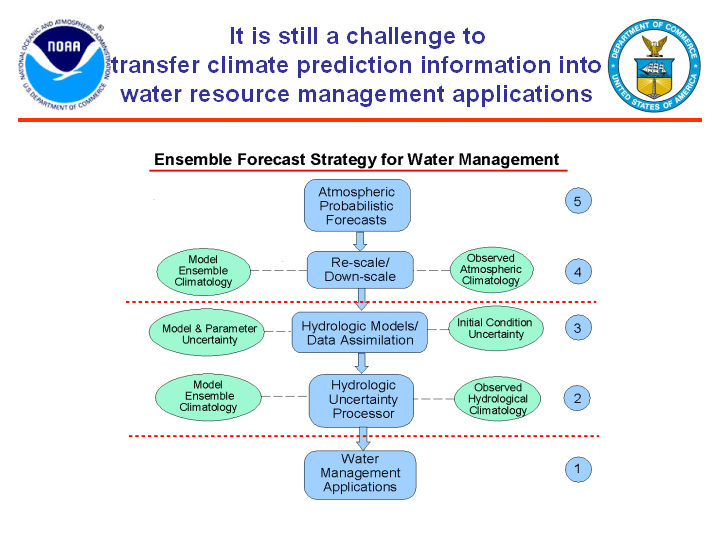 NATIONAL OCEANIC AND ATMOSPHERIC ADMINISTRATION
NOAA
U.S. DEPARTMENT OF COMMERCE

It is still a challenge to transfer climate prediction information into water resource management applications

DEPARTMENT OF COMMERCE
UNITED STATES OF AMERICA

Ensemble Forecast Strategy for Water Management

Atmospheric Probabilistic Forecasts

5

Model Ensemble Climatology

Re-scale/ Down-scale

Observed Atmospheric Climatology

4

Model & Parameter Uncertainty

Hydrologic Models/ Data Assimilation

Initial Condition Uncertainty

3

Model Ensemble Climatology

Hydrologic Uncertainty Processor

Observed Hydrological Climatology

2

Water Management Applications

1